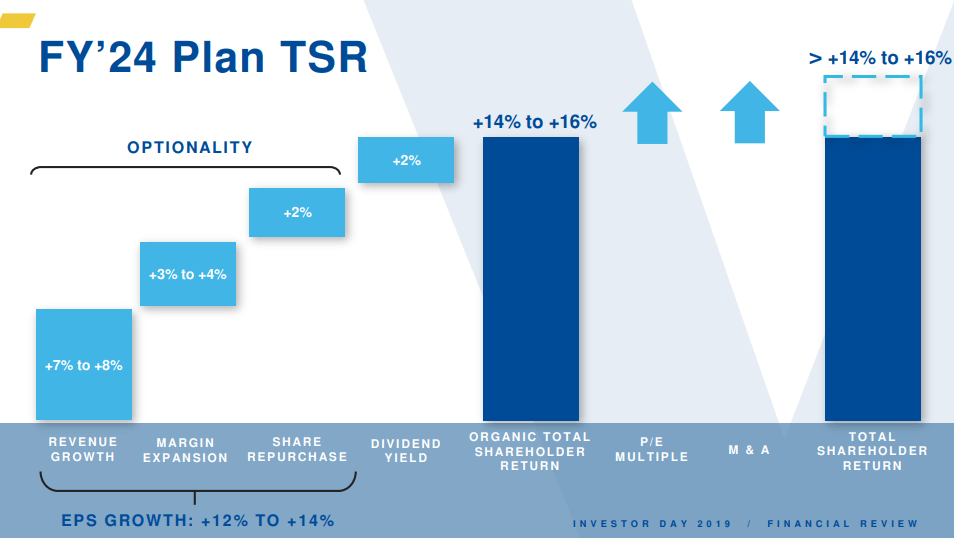 FY'24 Plan TSR

OPTIONALITY

+7% to +8%

+3% to +4%

+2%

+2%

+14% to +16%

> +14% to +16%

REVENUE GROWTH

MARGIN EXPANSION

SHARE REPURCHASE

DIVIDEND YIELD

ORGANIC TOTAL SHAREHOLDER RETURN

P/E MULTIPLE

M & A

TOTAL SHAREHOLDER RETURN

EPS GROWTH: +12% TO +14%

INVESTOR DAY 2019 / FINANCIAL REVIEW